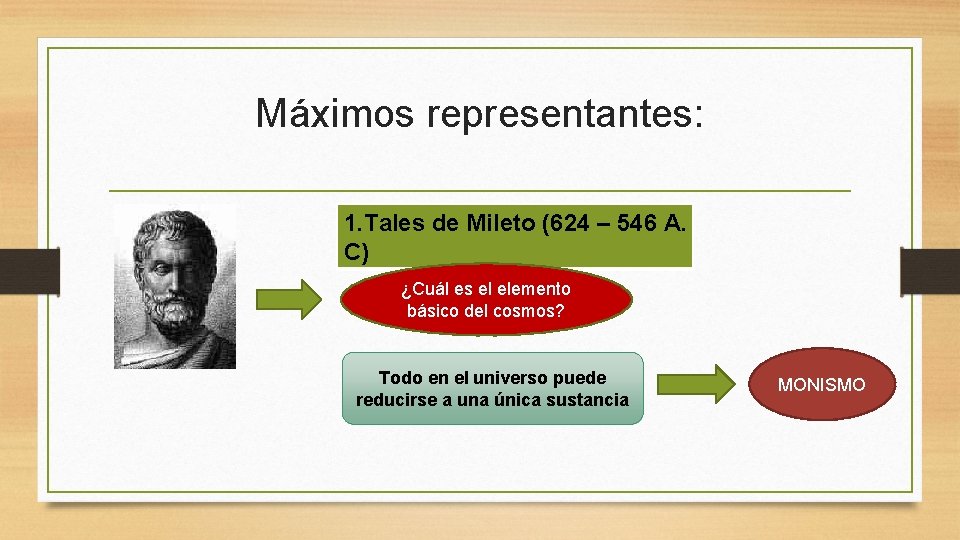 Máximos representantes:

1.Tales de Mileto (624 – 546 A. C)

¿Cuál es el elemento básico del cosmos?

Todo en el universo puede reducirse a una única sustancia

MONISMO